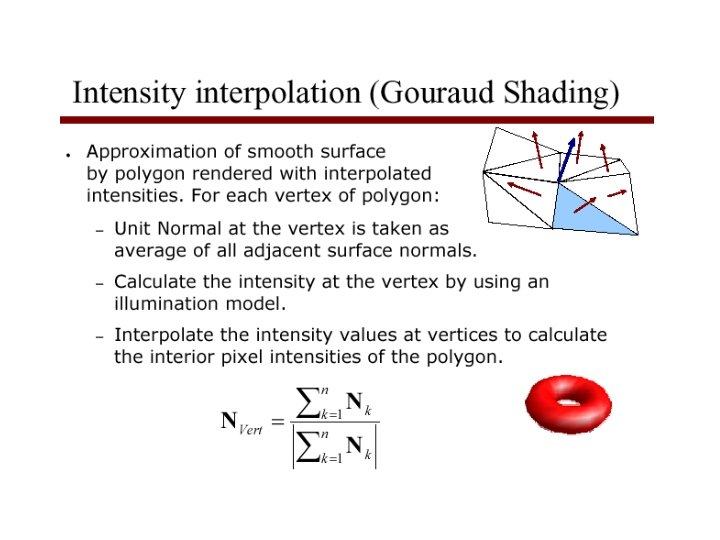 Intensity interpolation (Gouraud Shading)

• Approximation of smooth surface by polygon rendered with interpolated intensities. For each vertex of polygon:

– Unit Normal at the vertex is taken as average of all adjacent surface normals.

– Calculate the intensity at the vertex by using an illumination model.

– Interpolate the intensity values at vertices to calculate the interior pixel intensities of the polygon.

$\mathbf{N}_{Vert} = \frac{\sum_{k=1}^{n} \mathbf{N}_k}{\left|\sum_{k=1}^{n} \mathbf{N}_k\right|}$